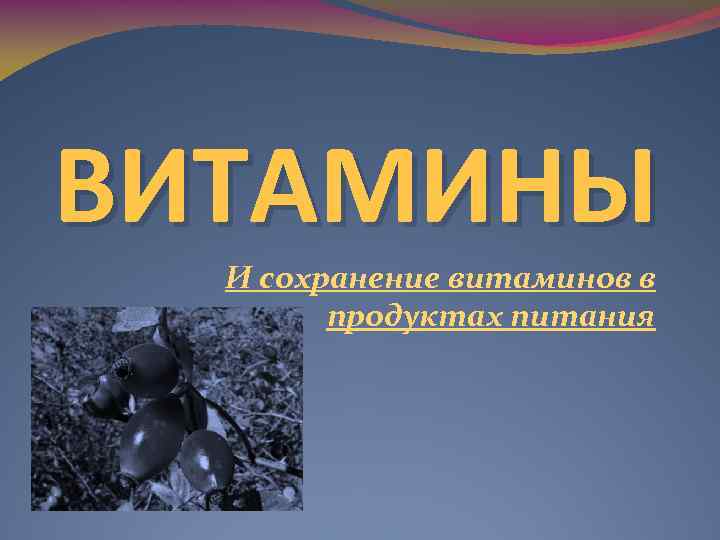 ВИТАМИНЫ

И сохранение витаминов в продуктах питания